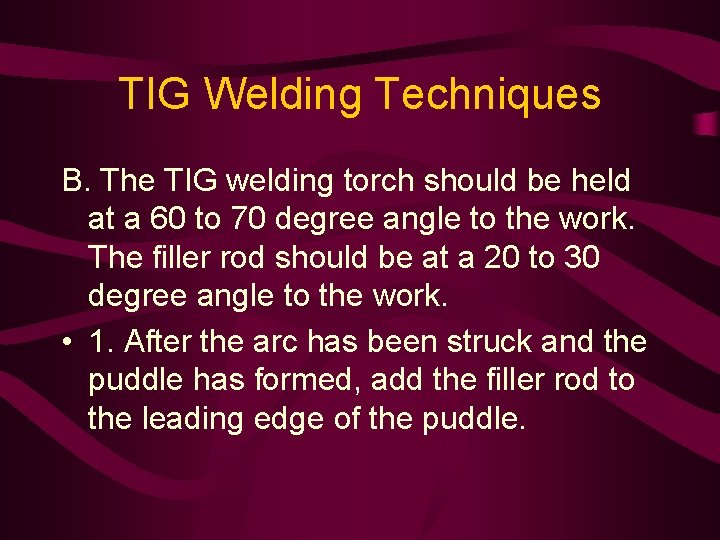 TIG Welding Techniques

B. The TIG welding torch should be held at a 60 to 70 degree angle to the work. The filler rod should be at a 20 to 30 degree angle to the work.

• 1. After the arc has been struck and the puddle has formed, add the filler rod to the leading edge of the puddle.